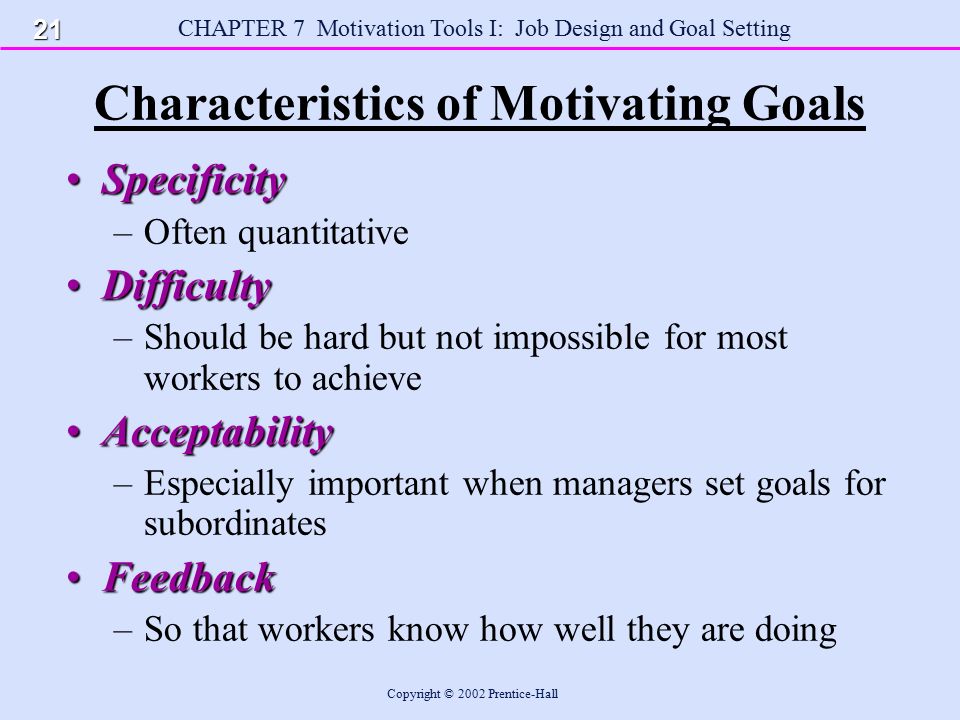 21 CHAPTER 7 Motivation Tools I: Job Design and Goal Setting

Characteristics of Motivating Goals

• Specificity
– Often quantitative
• Difficulty
– Should be hard but not impossible for most workers to achieve
• Acceptability
– Especially important when managers set goals for subordinates
• Feedback
– So that workers know how well they are doing

Copyright © 2002 Prentice-Hall